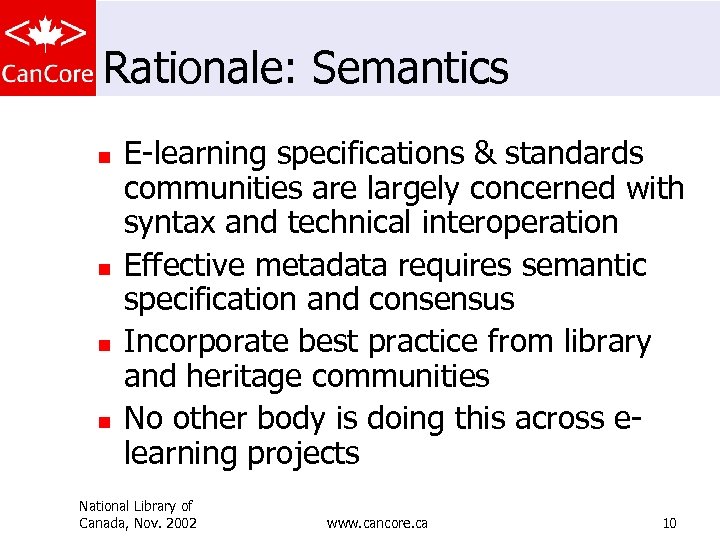 CanCore

Rationale: Semantics

- E-learning specifications & standards communities are largely concerned with syntax and technical interoperation
- Effective metadata requires semantic specification and consensus
- Incorporate best practice from library and heritage communities
- No other body is doing this across e-learning projects

National Library of Canada, Nov. 2002

www.cancore.ca

10